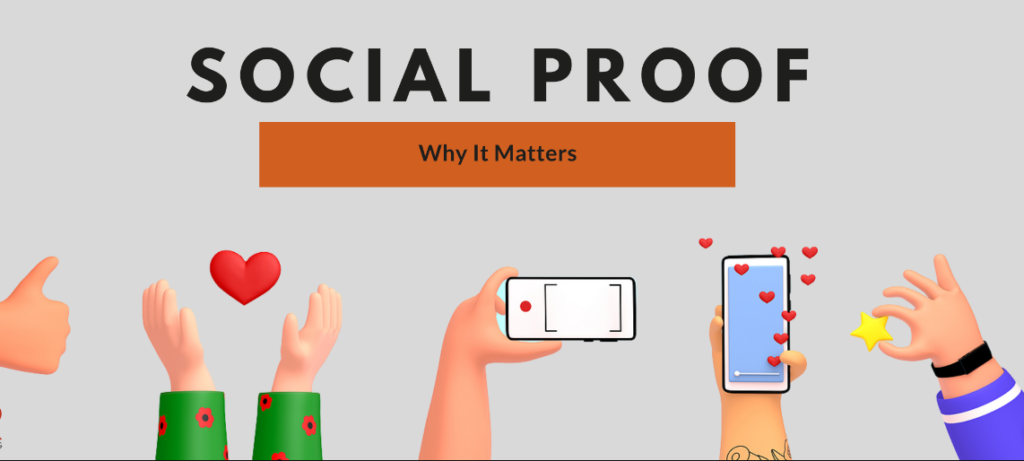 SOCIAL PROOF

Why It Matters